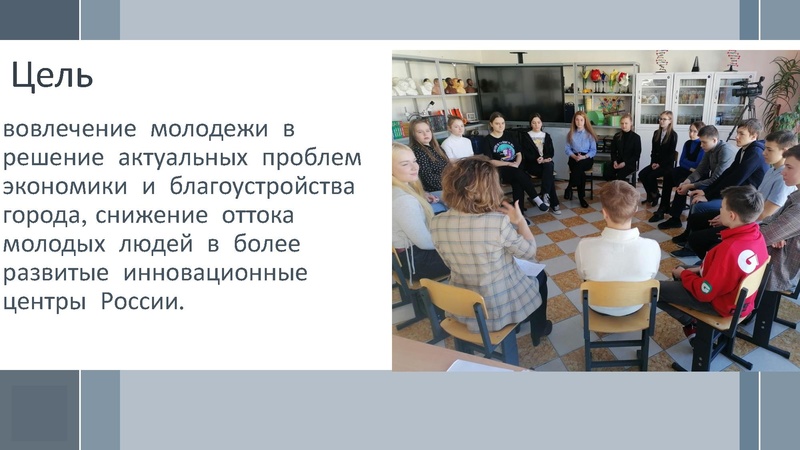 Цель

вовлечение молодежи в решение актуальных проблем экономики и благоустройства города, снижение оттока молодых людей в более развитые инновационные центры России.